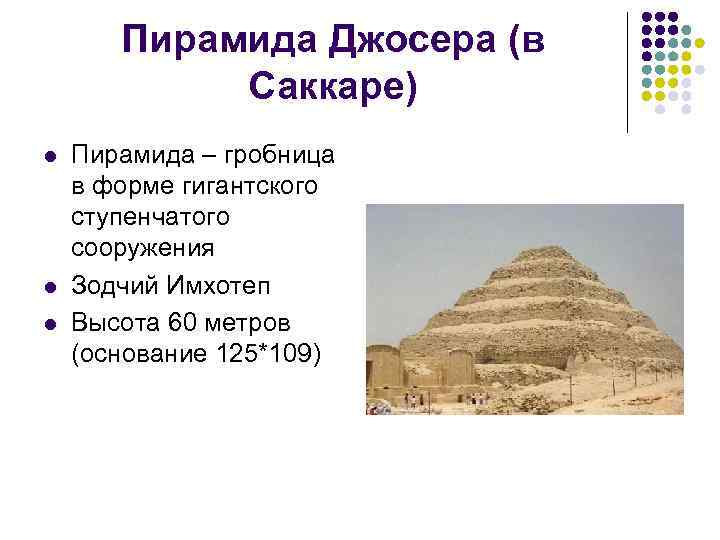 Пирамида Джосера (в Саккаре)

- Пирамида – гробница в форме гигантского ступенчатого сооружения
- Зодчий Имхотеп
- Высота 60 метров (основание 125*109)